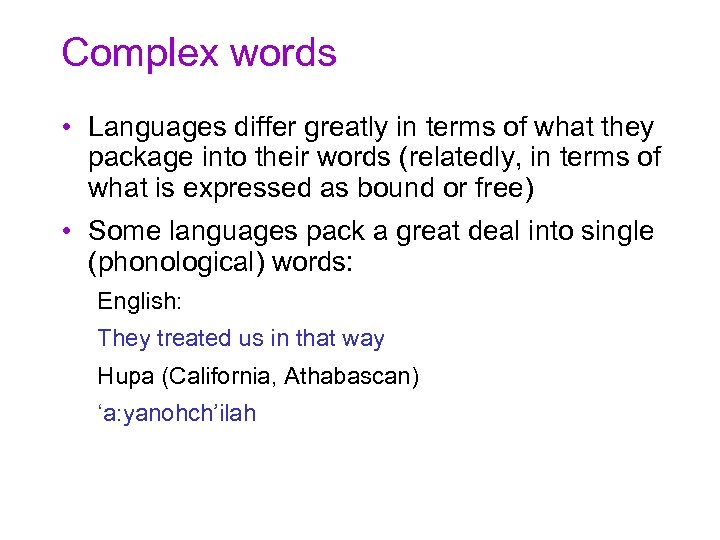 Complex words

• Languages differ greatly in terms of what they package into their words (relatedly, in terms of what is expressed as bound or free)

• Some languages pack a great deal into single (phonological) words:

English:

They treated us in that way

Hupa (California, Athabascan)

‘a:yanohch’ilah